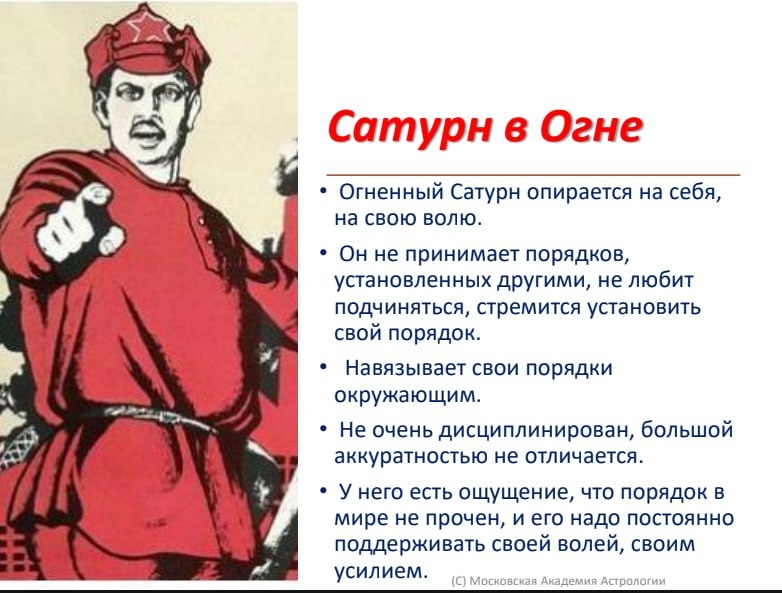 Сатурн в Огне

• Огненный Сатурн опирается на себя, на свою волю.

• Он не принимает порядков, установленных другими, не любит подчиняться, стремится установить свой порядок.

• Навязывает свои порядки окружающим.

• Не очень дисциплинирован, большой аккуратностью не отличается.

• У него есть ощущение, что порядок в мире не прочен, и его надо постоянно поддерживать своей волей, своим усилием.

(С) Московская Академия Астрологии